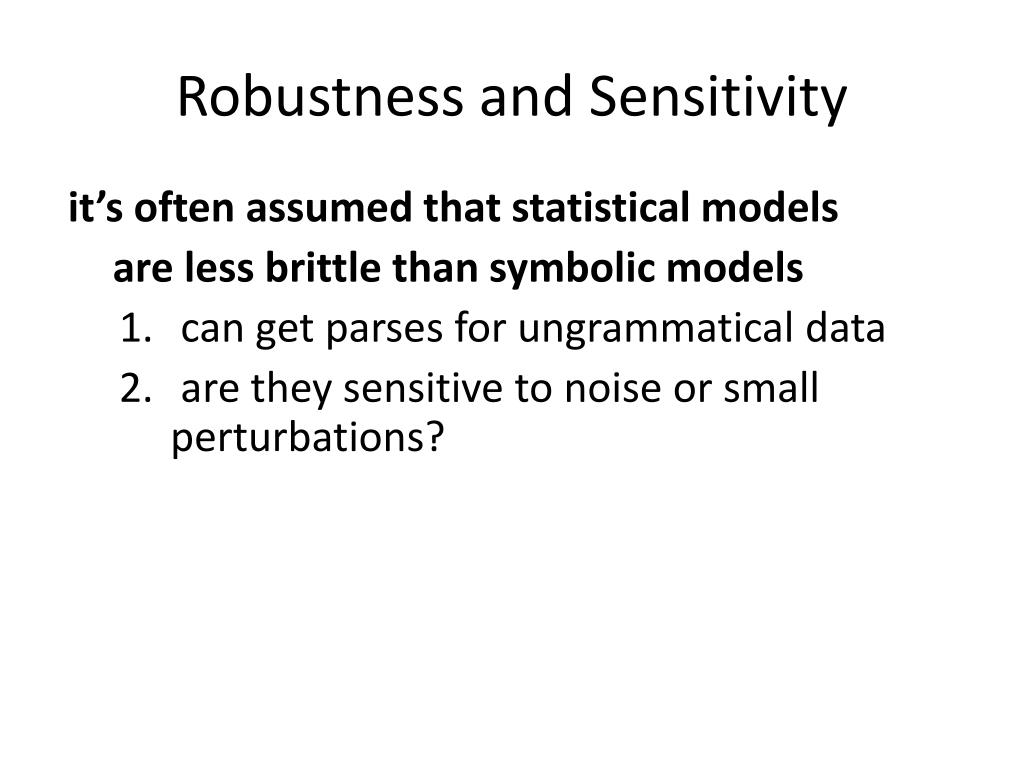 Robustness and Sensitivity

it’s often assumed that statistical models are less brittle than symbolic models

1. can get parses for ungrammatical data
2. are they sensitive to noise or small perturbations?